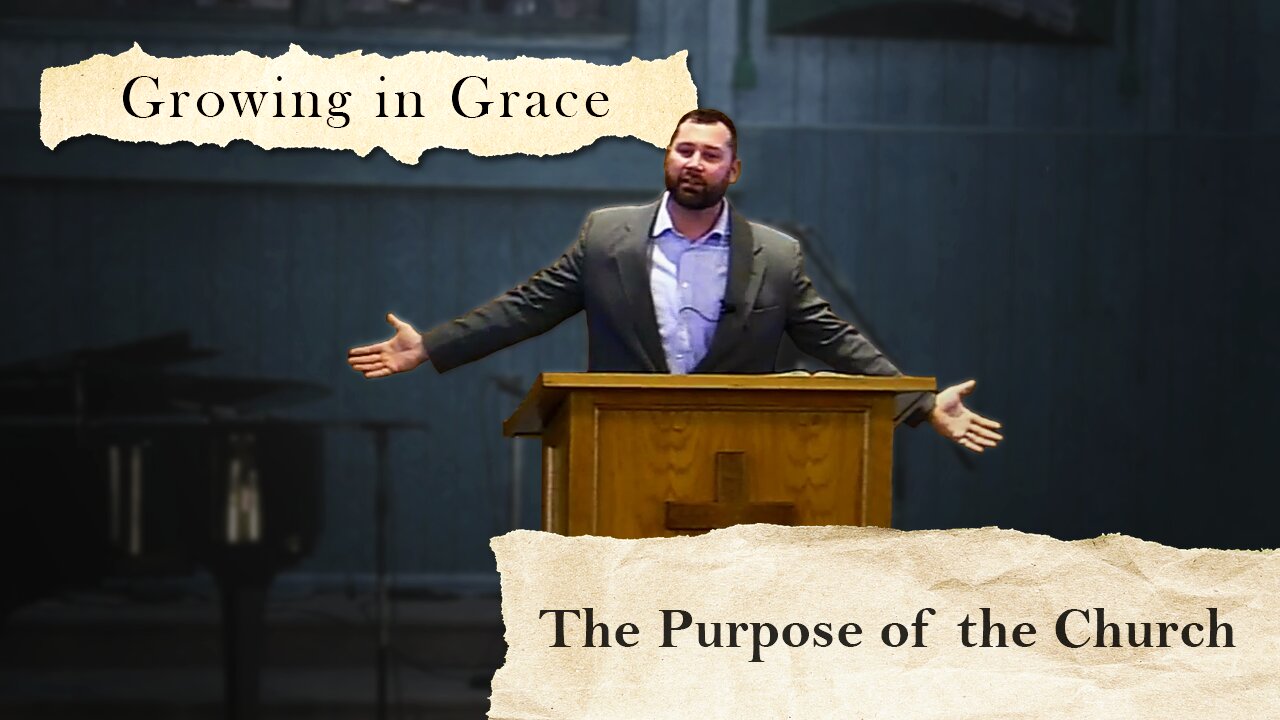 Growing in Grace

The Purpose of the Church